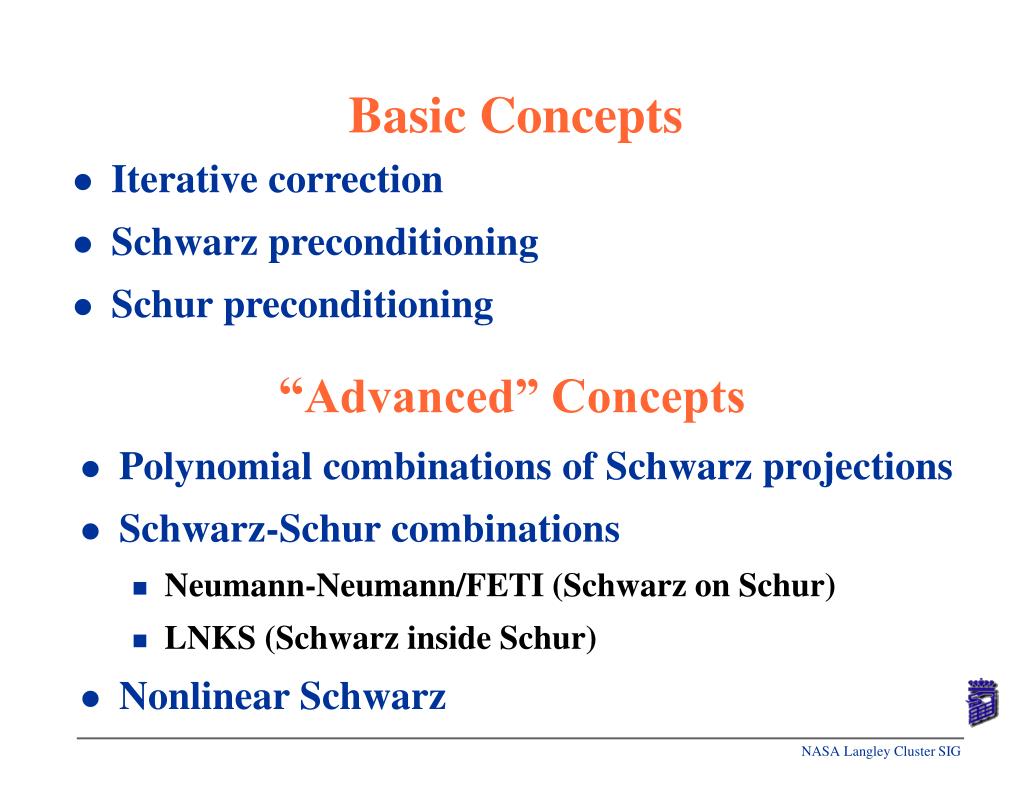 Basic Concepts

- Iterative correction
- Schwarz preconditioning
- Schur preconditioning

“Advanced” Concepts

- Polynomial combinations of Schwarz projections
- Schwarz-Schur combinations
  - Neumann-Neumann/FETI (Schwarz on Schur)
  - LNKS (Schwarz inside Schur)
- Nonlinear Schwarz

NASA Langley Cluster SIG